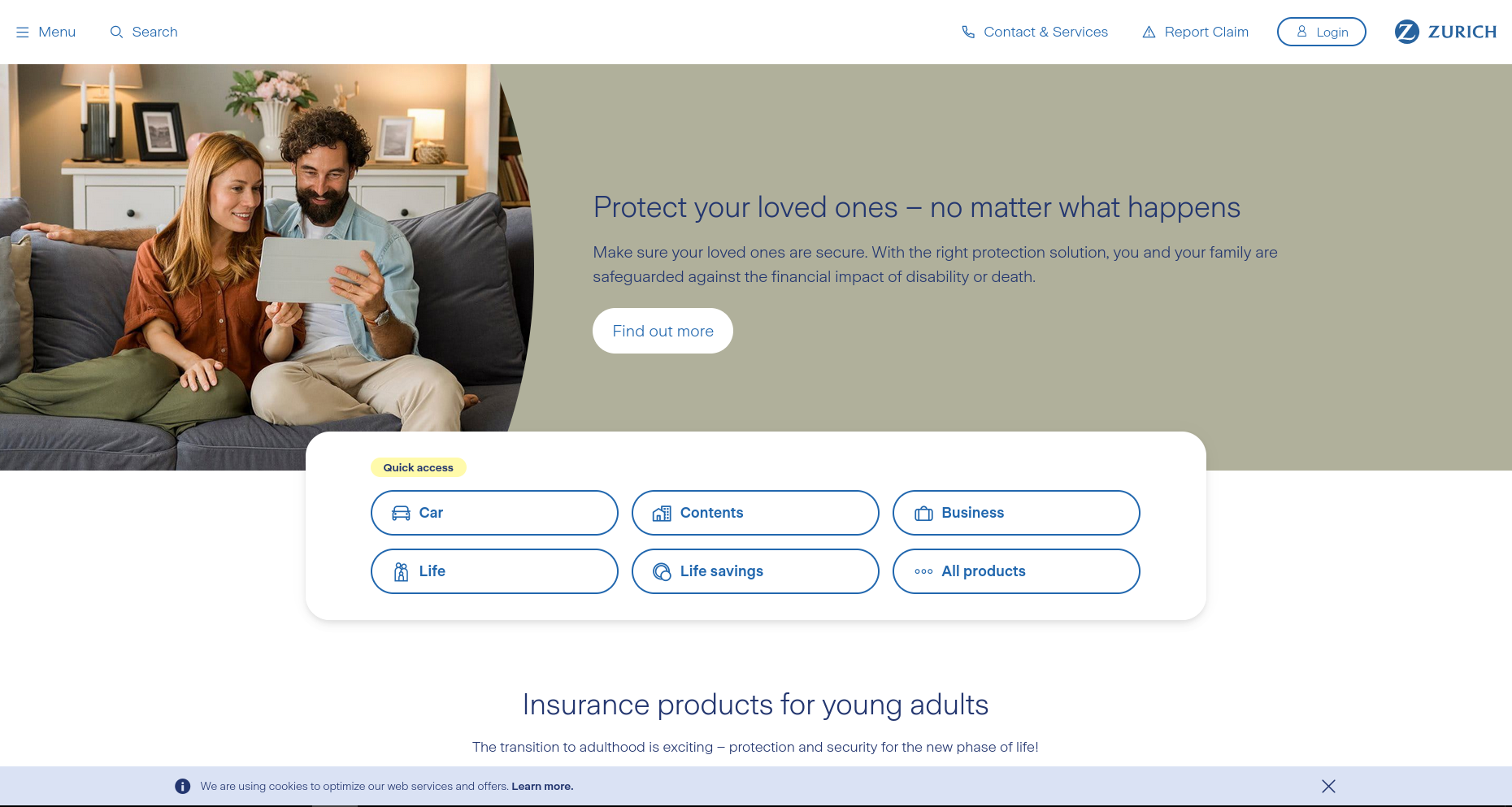 Menu Search Contact & Services Report Claim Login ZURICH

Protect your loved ones – no matter what happens

Make sure your loved ones are secure. With the right protection solution, you and your family are safeguarded against the financial impact of disability or death.

Find out more

Quick access

Car
Contents
Business
Life
Life savings
All products

Insurance products for young adults

The transition to adulthood is exciting – protection and security for the new phase of life!

We are using cookies to optimize our web services and offers. Learn more.